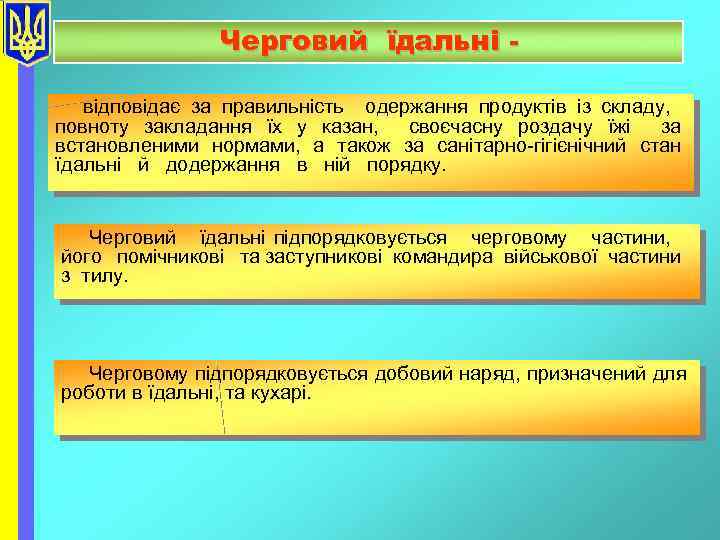 Черговий їдальні -

відповідає за правильність одержання продуктів із складу, повноту закладання їх у казан, своєчасну роздачу їжі за встановленими нормами, а також за санітарно-гігієнічний стан їдальні й додержання в ній порядку.

Черговий їдальні підпорядковується черговому частини, його помічникові та заступникові командира військової частини з тилу.

Черговому підпорядковується добовий наряд, призначений для роботи в їдальні, та кухарі.